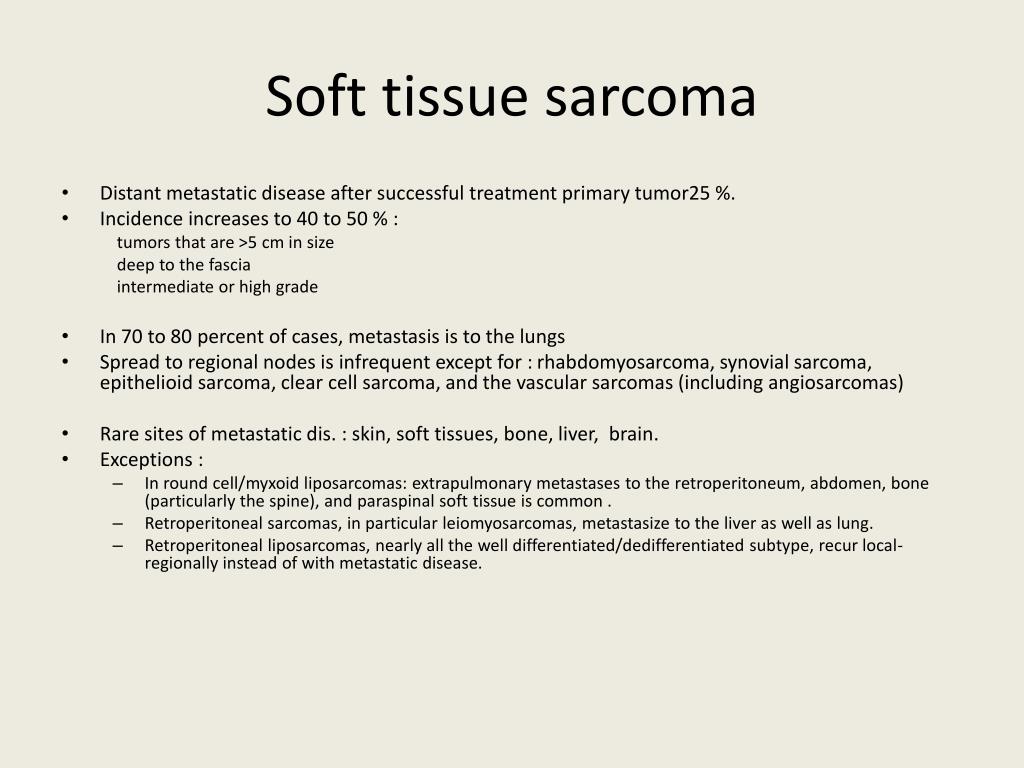 Soft tissue sarcoma

• Distant metastatic disease after successful treatment primary tumor25 %.
• Incidence increases to 40 to 50 % :
tumors that are >5 cm in size
deep to the fascia
intermediate or high grade

• In 70 to 80 percent of cases, metastasis is to the lungs
• Spread to regional nodes is infrequent except for : rhabdomyosarcoma, synovial sarcoma, epithelioid sarcoma, clear cell sarcoma, and the vascular sarcomas (including angiosarcomas)

• Rare sites of metastatic dis. : skin, soft tissues, bone, liver, brain.
• Exceptions :
– In round cell/myxoid liposarcomas: extrapulmonary metastases to the retroperitoneum, abdomen, bone (particularly the spine), and paraspinal soft tissue is common .
– Retroperitoneal sarcomas, in particular leiomyosarcomas, metastasize to the liver as well as lung.
– Retroperitoneal liposarcomas, nearly all the well differentiated/dedifferentiated subtype, recur local-regionally instead of with metastatic disease.